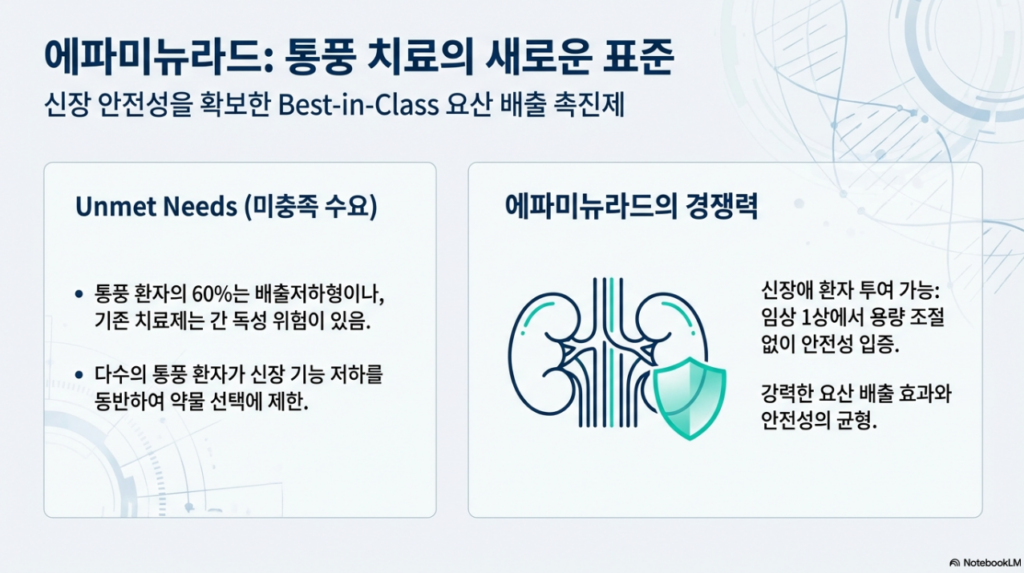 에파미뉴라드: 통풍 치료의 새로운 표준

신장 안전성을 확보한 Best-in-Class 요산 배출 촉진제

Unmet Needs (미충족 수요)

• 통풍 환자의 60%는 배출저하형이나, 기존 치료제는 간 독성 위험이 있음.

• 다수의 통풍 환자가 신장 기능 저하를 동반하여 약물 선택에 제한.

에파미뉴라드의 경쟁력

신장애 환자 투여 가능: 임상 1상에서 용량 조절 없이 안전성 입증.

강력한 요산 배출 효과와 안전성의 균형.

NotebookLM